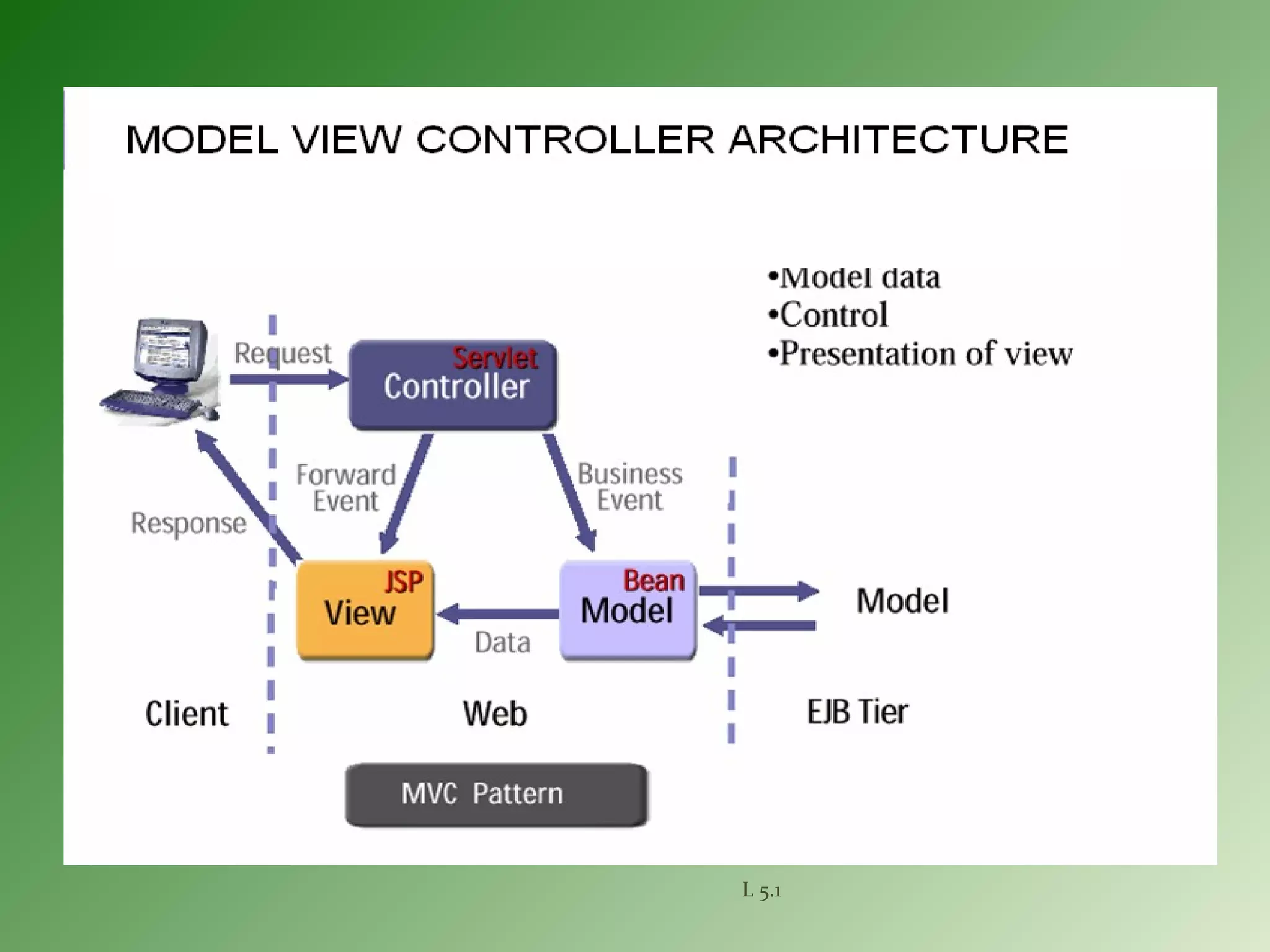 MODEL VIEW CONTROLLER ARCHITECTURE

•Model data
•Control
•Presentation of view

Request

Servlet
Controller

Forward Event

Business Event

Response

JSP
View

Data

Bean
Model

Model

Client

Web

EJB Tier

MVC Pattern

L 5.1